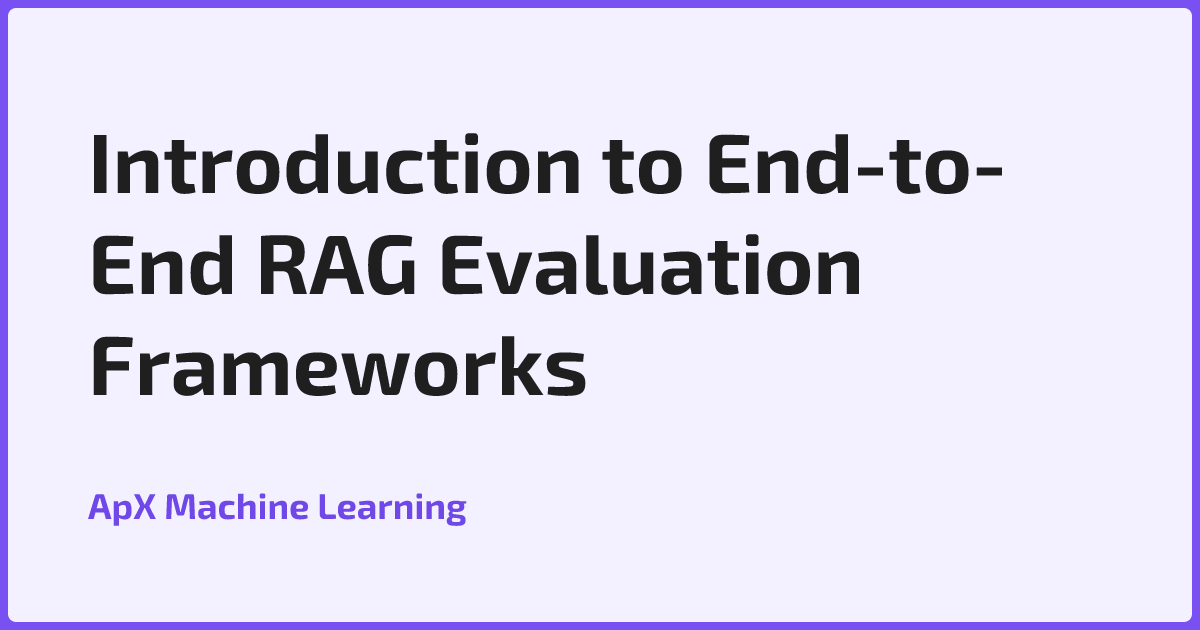 Introduction to End-to-End RAG Evaluation Frameworks

ApX Machine Learning